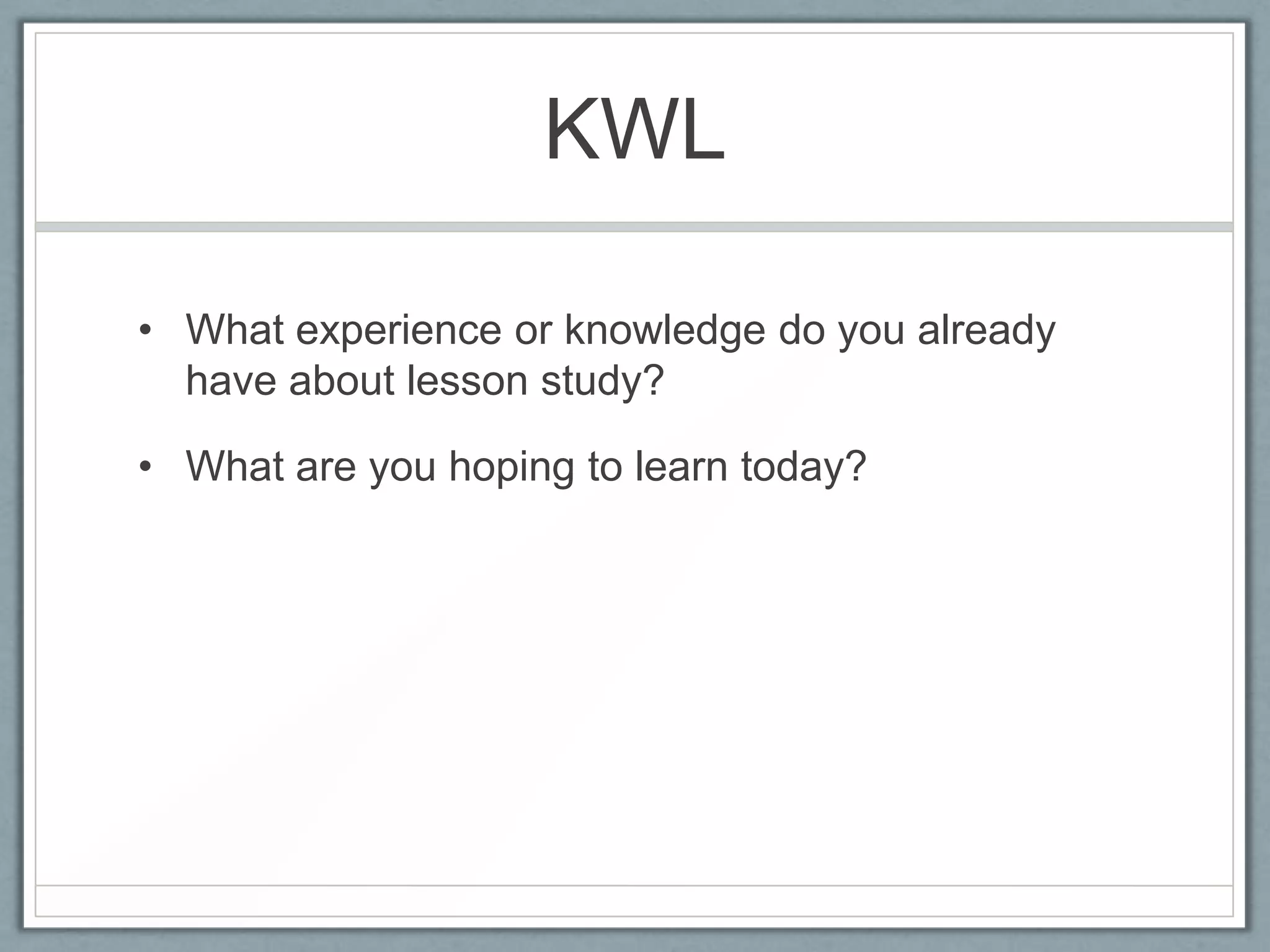 KWL

• What experience or knowledge do you already have about lesson study?

• What are you hoping to learn today?